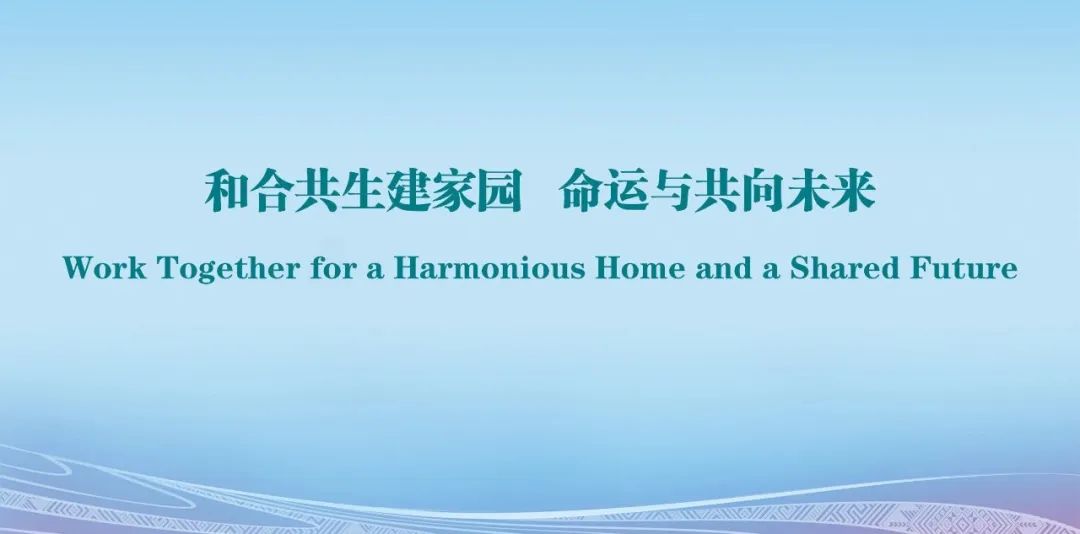 和合共生建家园　命运与共向未来

Work Together for a Harmonious Home and a Shared Future